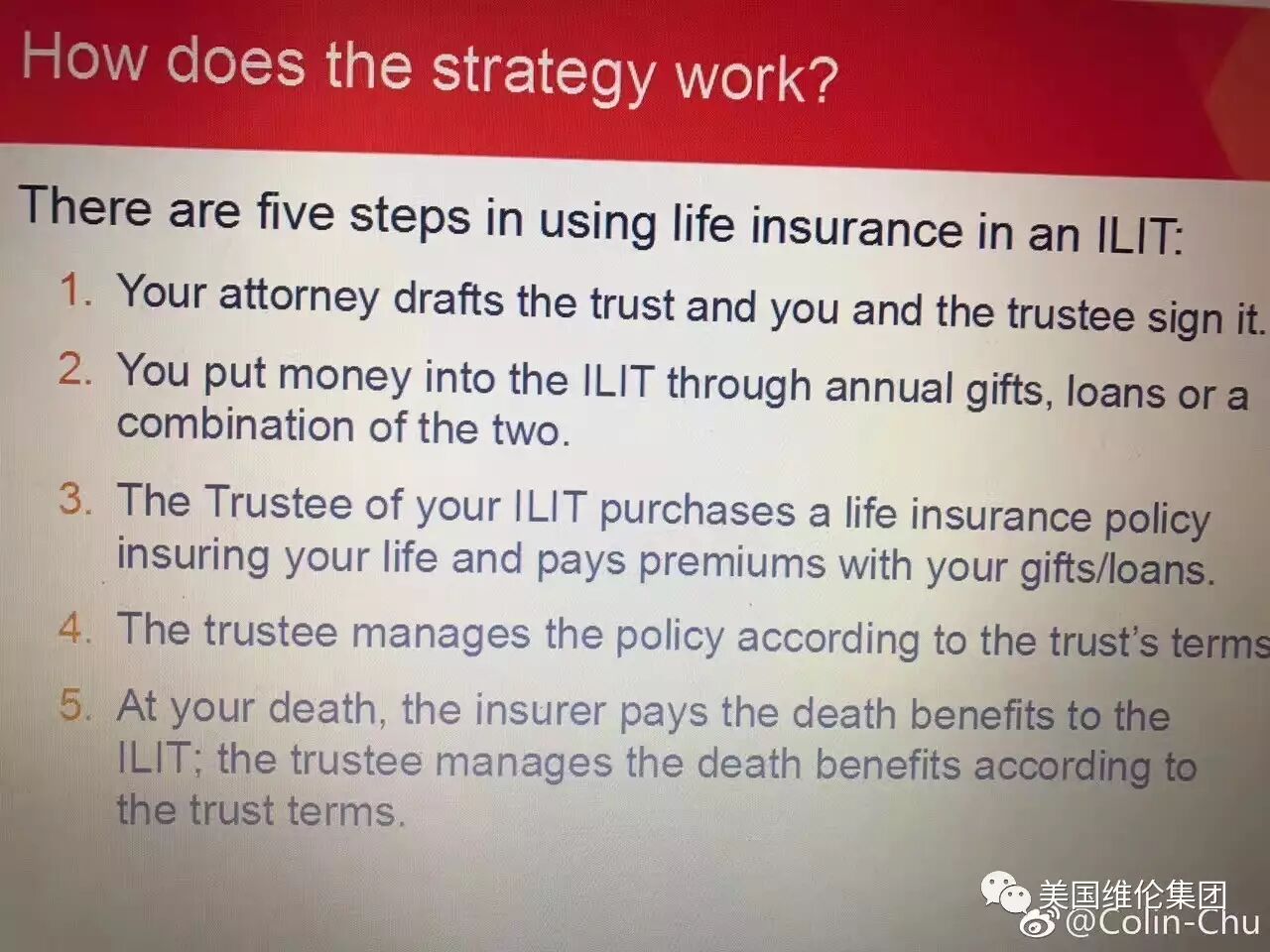 How does the strategy work?

There are five steps in using life insurance in an ILIT:

1. Your attorney drafts the trust and you and the trustee sign it.
2. You put money into the ILIT through annual gifts, loans or a combination of the two.
3. The Trustee of your ILIT purchases a life insurance policy insuring your life and pays premiums with your gifts/loans.
4. The trustee manages the policy according to the trust's terms
5. At your death, the insurer pays the death benefits to the ILIT; the trustee manages the death benefits according to the trust terms.

美国维伦集团
@Colin-Chu